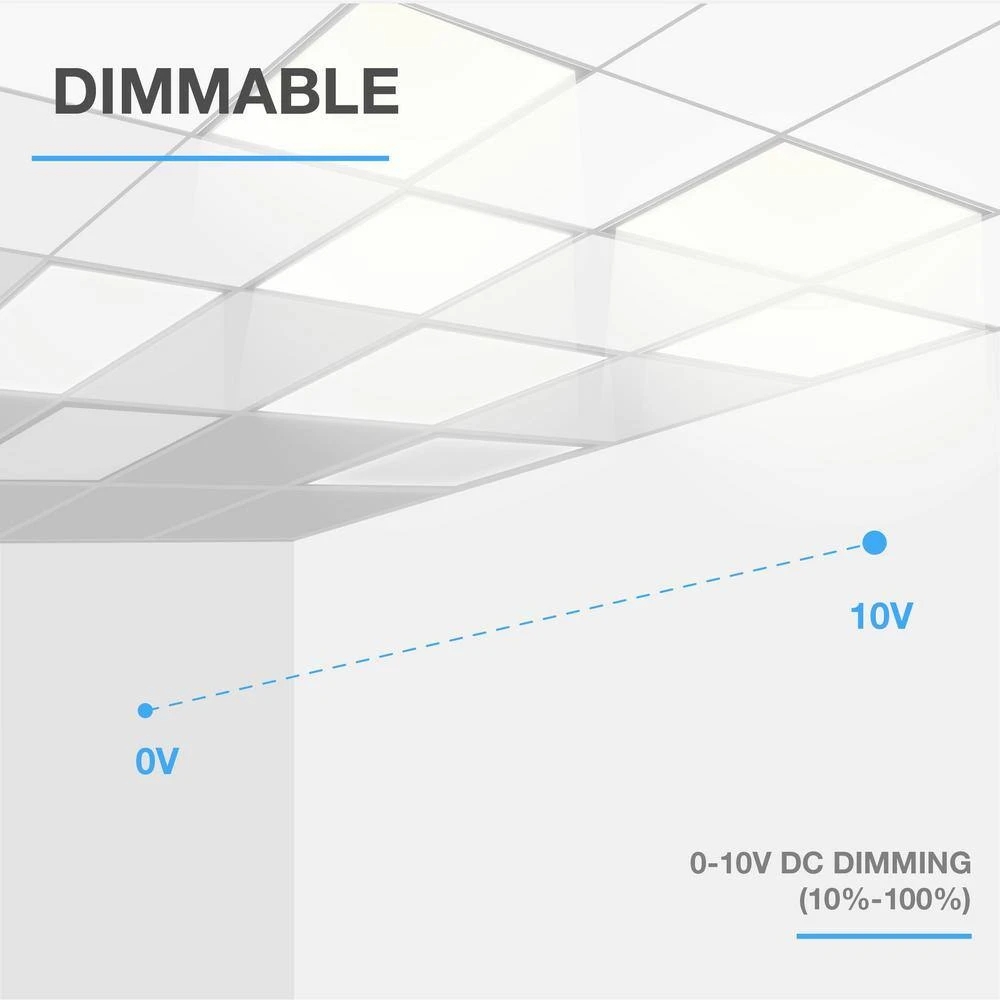 DIMMABLE

10V

0V

0-10V DC DIMMING
(10%-100%)